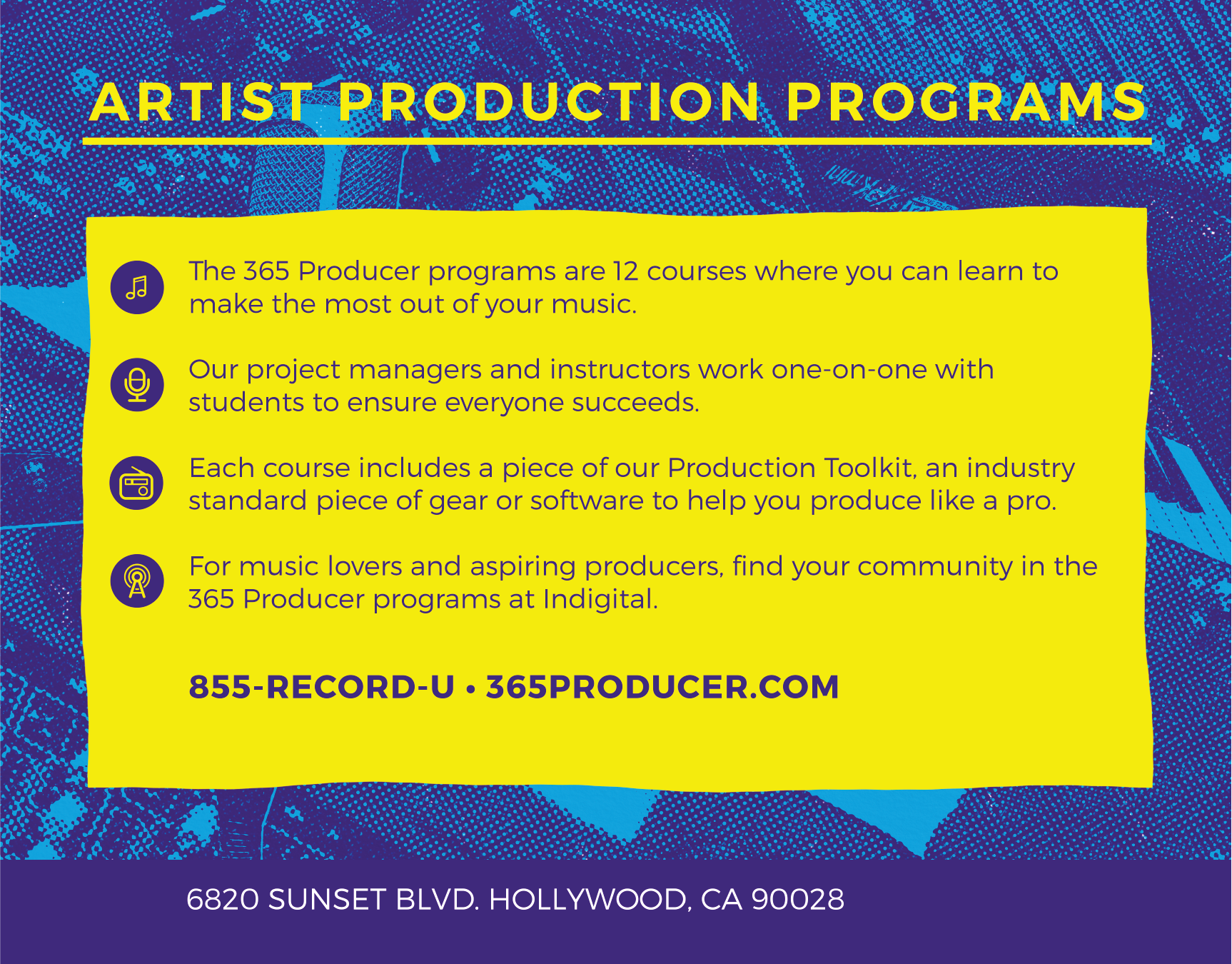 ARTIST PRODUCTION PROGRAMS

The 365 Producer programs are 12 courses where you can learn to make the most out of your music.

Our project managers and instructors work one-on-one with students to ensure everyone succeeds.

Each course includes a piece of our Production Toolkit, an industry standard piece of gear or software to help you produce like a pro.

For music lovers and aspiring producers, find your community in the 365 Producer programs at Indigital.

855-RECORD-U • 365PRODUCER.COM

6820 SUNSET BLVD. HOLLYWOOD, CA 90028